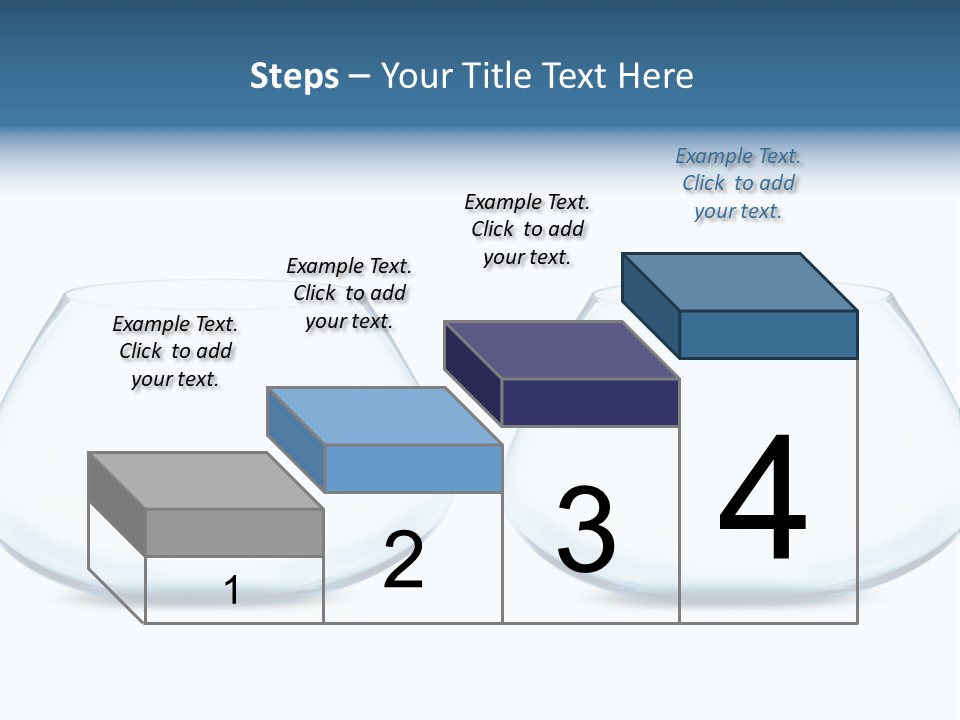 Steps – Your Title Text Here

Example Text. Click to add your text.

Example Text. Click to add your text.

Example Text. Click to add your text.

Example Text. Click to add your text.

1

2

3

4